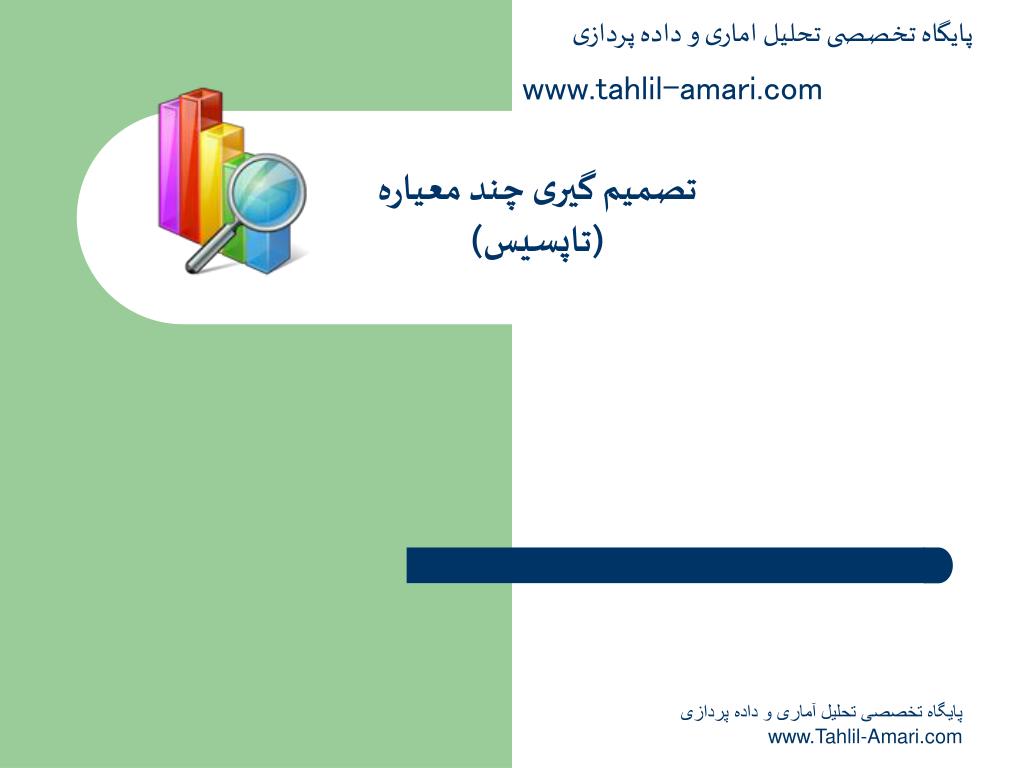 پایگاه تخصصی تحلیل اماری و داده پردازی

www.tahlil-amari.com

تصمیم گیری چند معیاره
(تاپسیس)

پایگاه تخصصی تحلیل آماری و داده پردازی
www.Tahlil-Amari.com